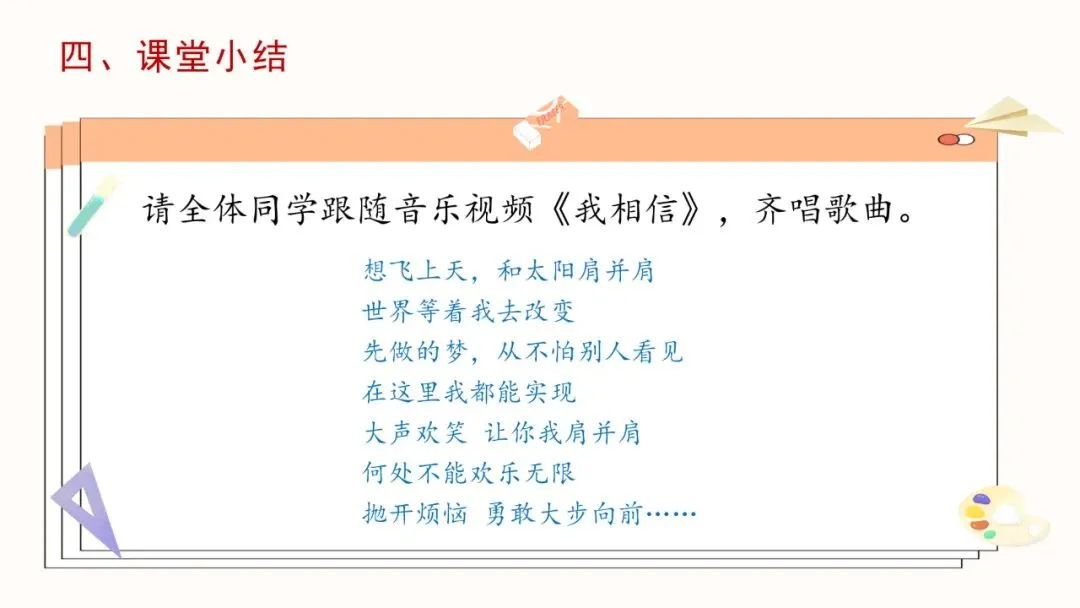 四、课堂小结

请全体同学跟随音乐视频《我相信》，齐唱歌曲。

想飞上天，和太阳肩并肩
世界等着我去改变
先做的梦，从不怕别人看见
在这里我都能实现
大声欢笑 让你我肩并肩
何处不能欢乐无限
抛开烦恼 勇敢大步向前……